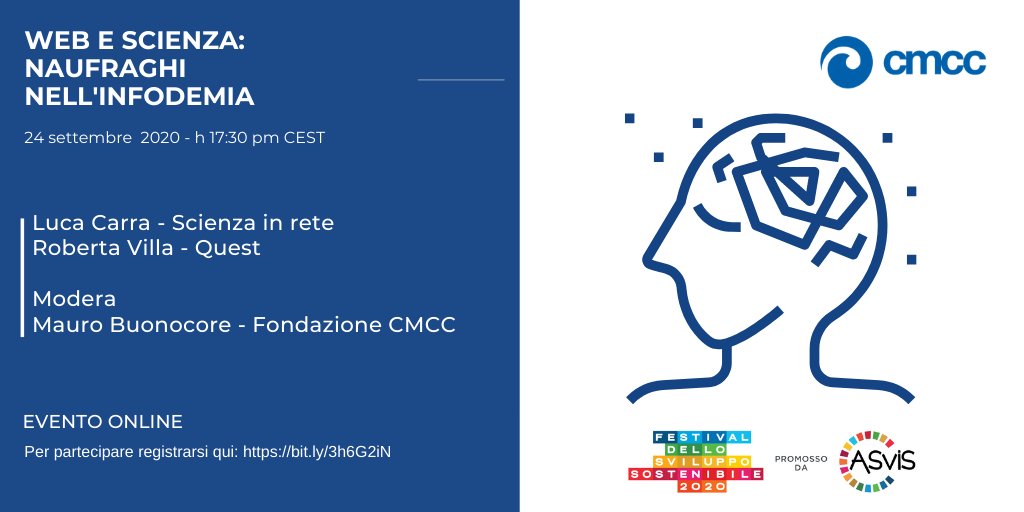 WEB E SCIENZA:
NAUFRAGHI
NELL'INFODEMIA

24 settembre 2020 - h 17:30 pm CEST

Luca Carra - Scienza in rete
Roberta Villa - Quest

Modera
Mauro Buonocore - Fondazione CMCC

EVENTO ONLINE
Per partecipare registrarsi qui: https://bit.ly/3h6G2iN

cmcc

FESTIVAL DELLO SVILUPPO SOSTENIBILE 2020

PROMOSSO DA

ASviS